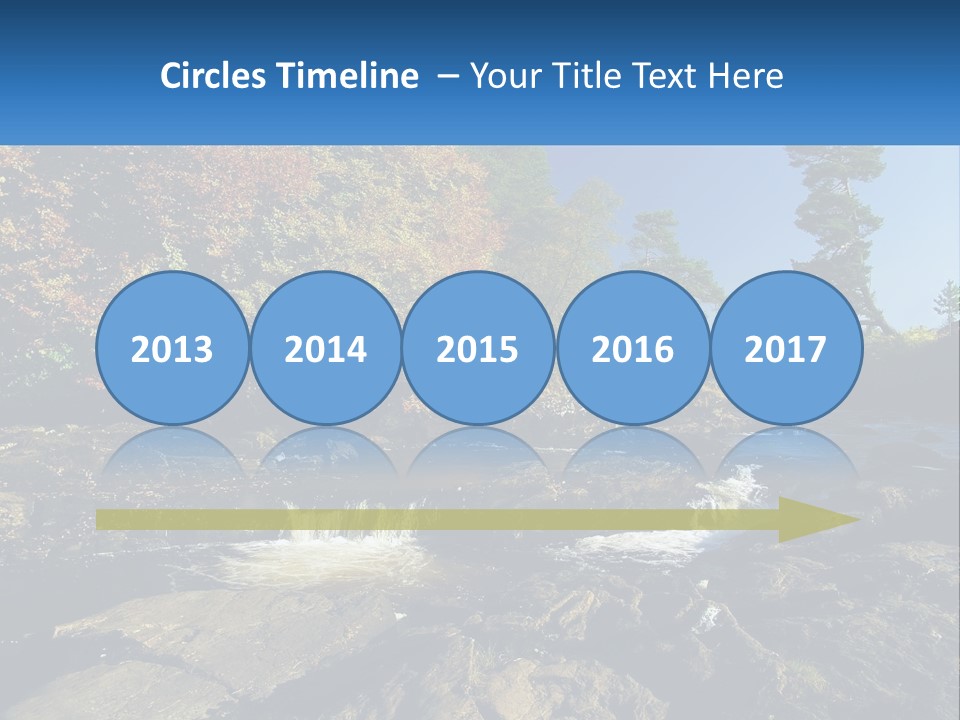 Circles Timeline – Your Title Text Here

2013

2014

2015

2016

2017